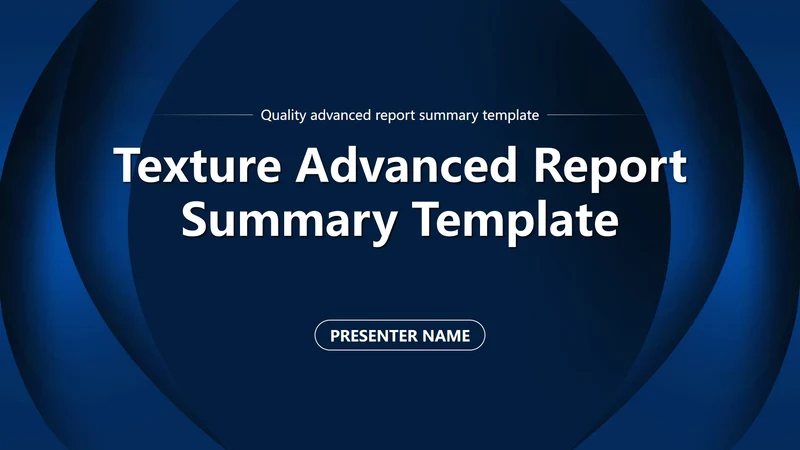 Quality advanced report summary template

Texture Advanced Report Summary Template

PRESENTER NAME